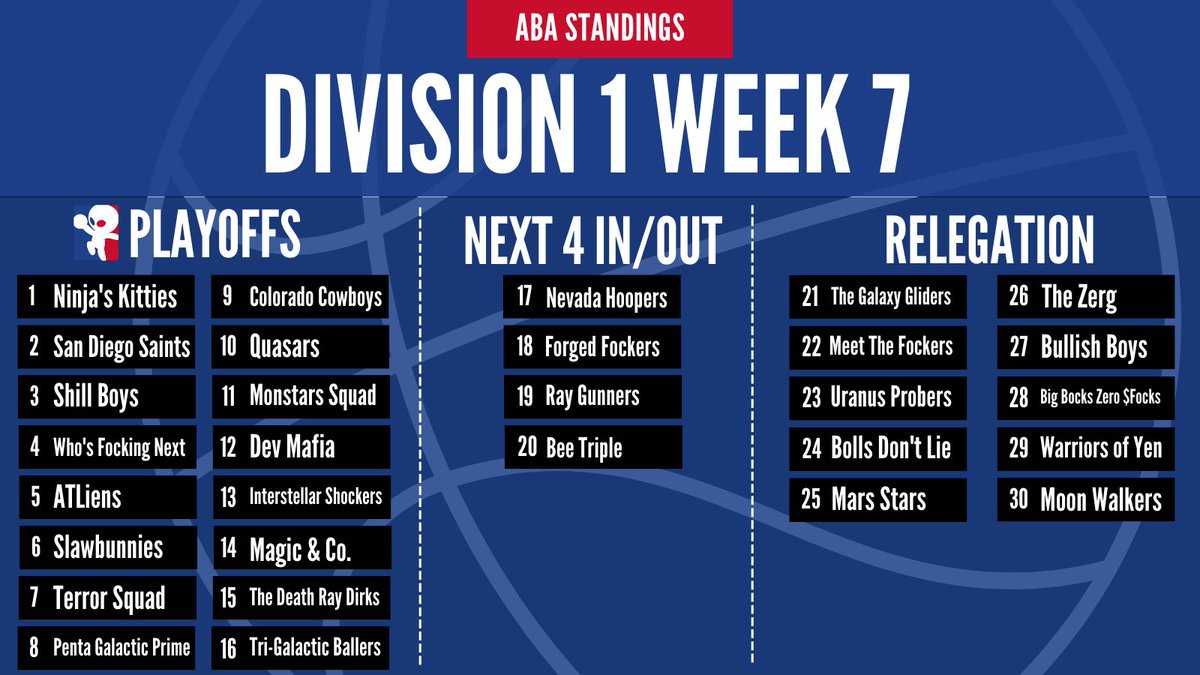 ABA STANDINGS

DIVISION 1 WEEK 7

PLAYOFFS

1 Ninja's Kitties
2 San Diego Saints
3 Shill Boys
4 Who's Focking Next
5 ATLiens
6 Slawbunnies
7 Terror Squad
8 Penta Galactic Prime

9 Colorado Cowboys
10 Quasars
11 Monstars Squad
12 Dev Mafia
13 Interstellar Shockers
14 Magic & Co.
15 The Death Ray Dirks
16 Tri-Galactic Ballers

NEXT 4 IN/OUT

17 Nevada Hoopers
18 Forged Fockers
19 Ray Gunners
20 Bee Triple

RELEGATION

21 The Galaxy Gliders
22 Meet The Fockers
23 Uranus Probers
24 Bolls Don't Lie
25 Mars Stars

26 The Zerg
27 Bullish Boys
28 Big Bocks Zero $Focks
29 Warriors of Yen
30 Moon Walkers